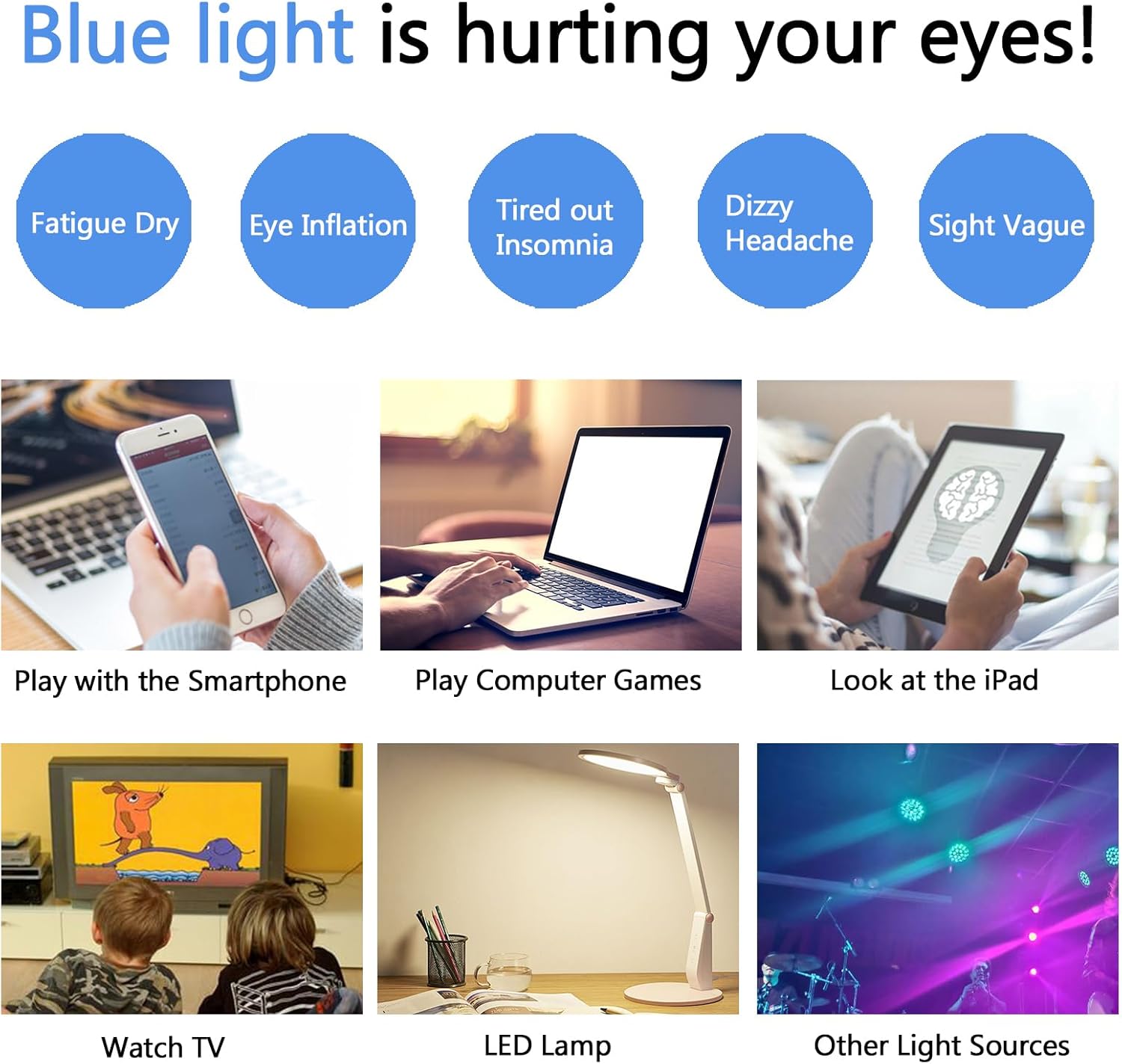 Blue light is hurting your eyes!

Fatigue Dry

Eye Inflation

Tired out Insomnia

Dizzy Headache

Sight Vague

Play with the Smartphone

Play Computer Games

Look at the iPad

Watch TV

LED Lamp

Other Light Sources